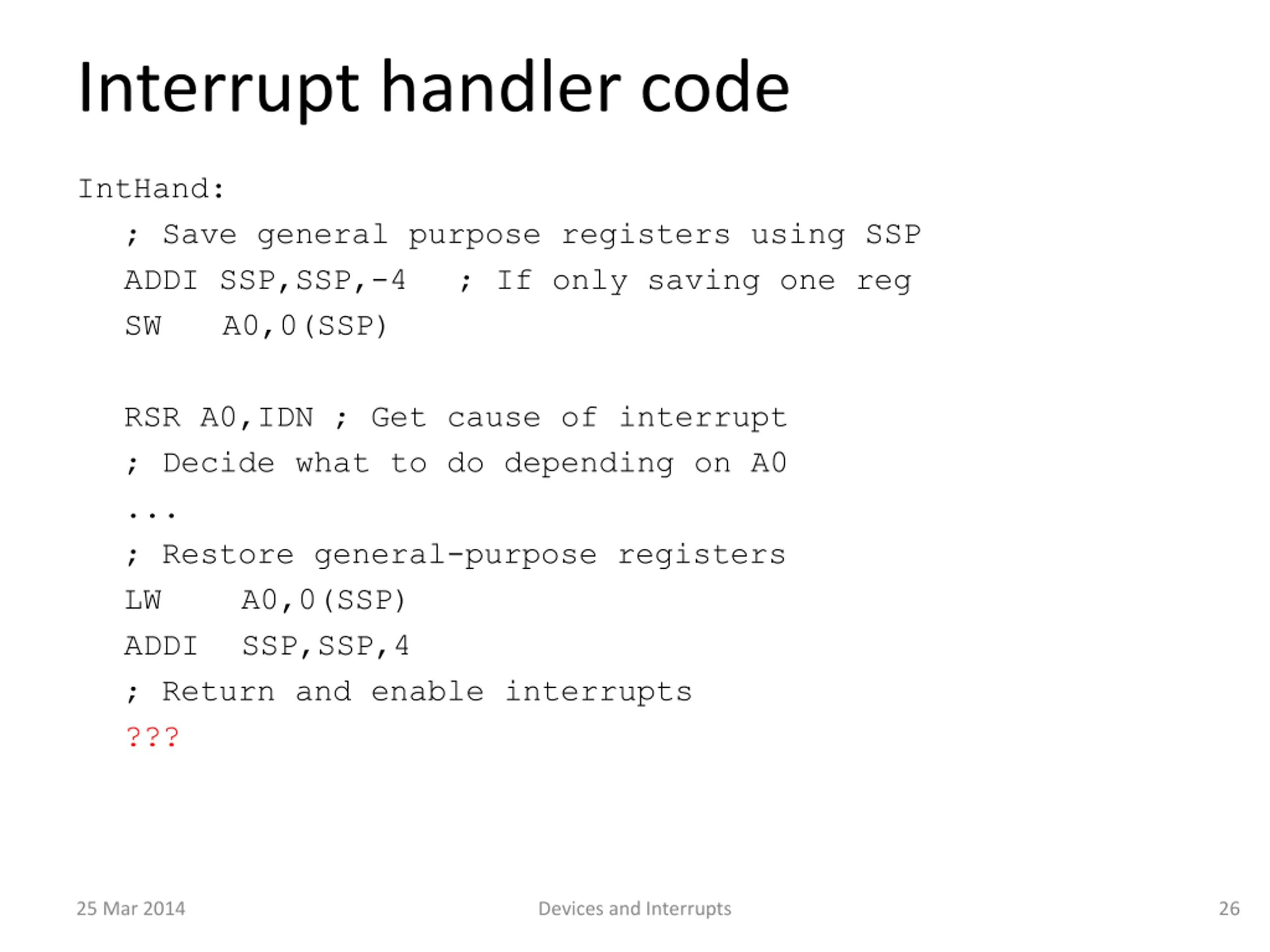 Interrupt handler code

IntHand:
; Save general purpose registers using SSP
ADDI SSP,SSP,-4 ; If only saving one reg
SW A0,0(SSP)

RSR A0,IDN ; Get cause of interrupt
; Decide what to do depending on A0
...
; Restore general-purpose registers
LW A0,0(SSP)
ADDI SSP,SSP,4
; Return and enable interrupts
???

25 Mar 2014

Devices and Interrupts

26